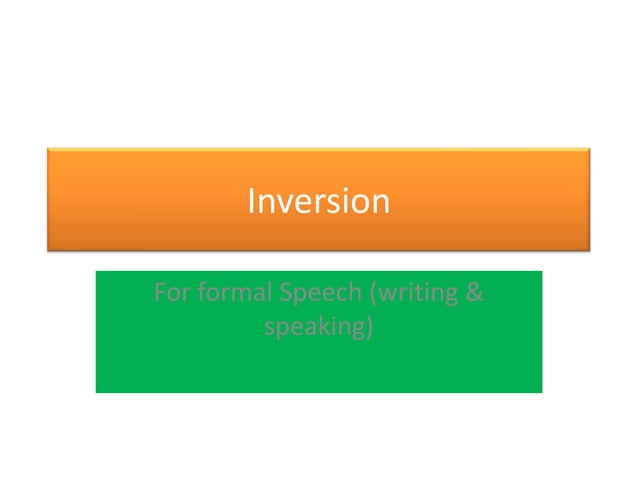 Inversion

For formal Speech (writing & speaking)